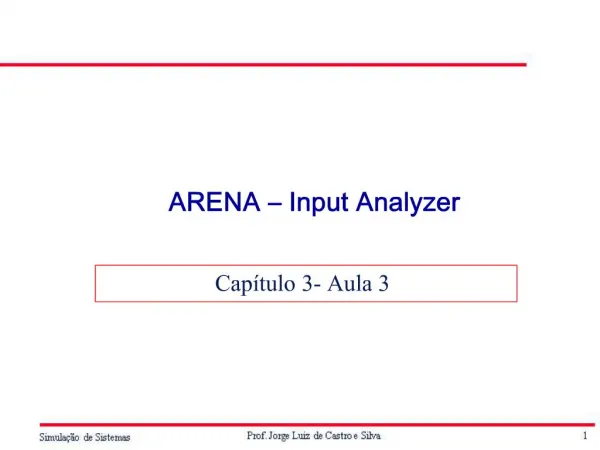 ARENA – Input Analyzer

Capítulo 3- Aula 3

Simulação de Sistemas

Prof. Jorge Luiz de Castro e Silva

1